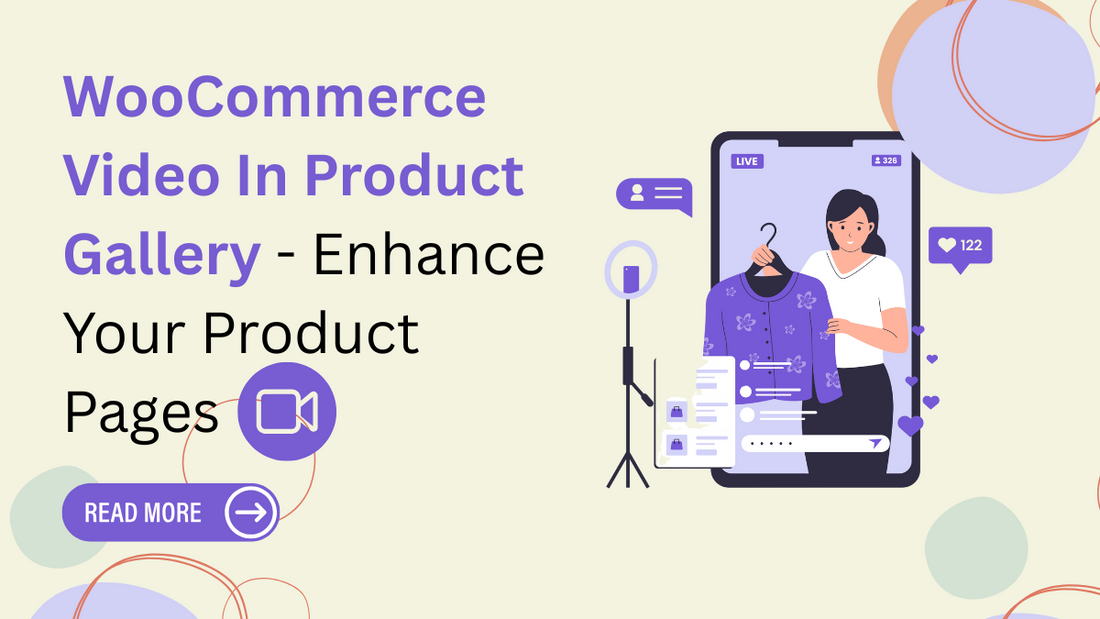 WooCommerce Video In Product Gallery - Enhance Your Product Pages

READ MORE

LIVE

326

122